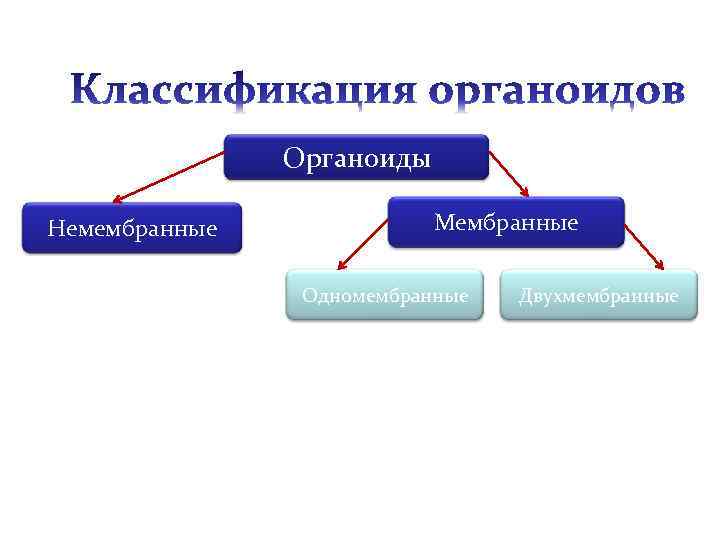 Классификация органоидов

Органоиды

Немембранные

Мембранные

Одномембранные

Двухмембранные